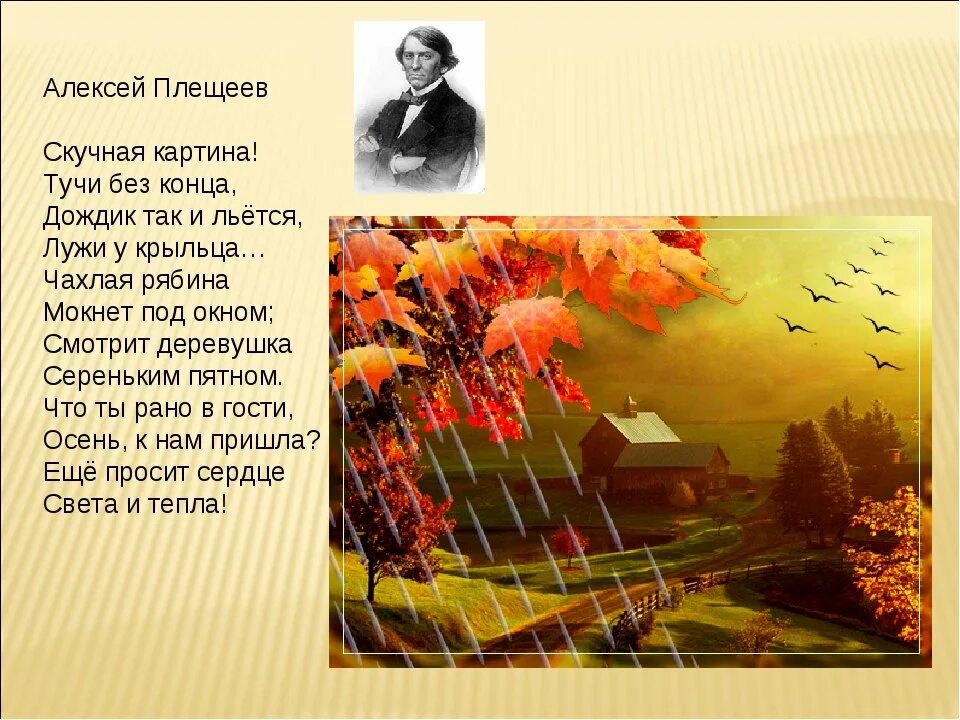 Алексей Плещеев

Скучная картина!
Тучи без конца,
Дождик так и льётся,
Лужи у крыльца…
Чахлая рябина
Мокнет под окном;
Смотрит деревушка
Сереньким пятном.
Что ты рано в гости,
Осень, к нам пришла?
Ещё просит сердце
Света и тепла!